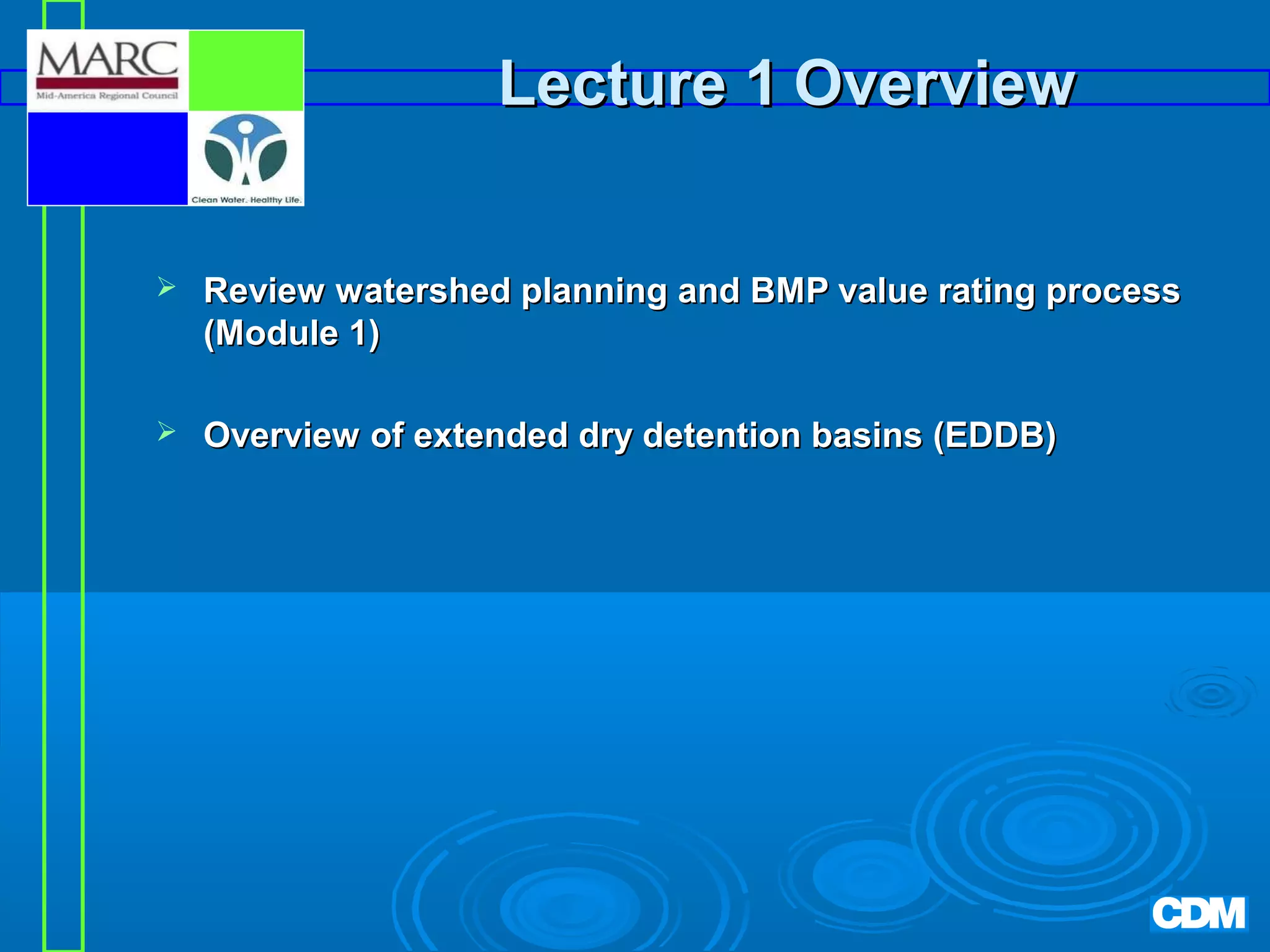 MARC
Mid-America Regional Council

Clean Water. Healthy Life.

Lecture 1 Overview

➢ Review watershed planning and BMP value rating process (Module 1)

➢ Overview of extended dry detention basins (EDDB)

CDM